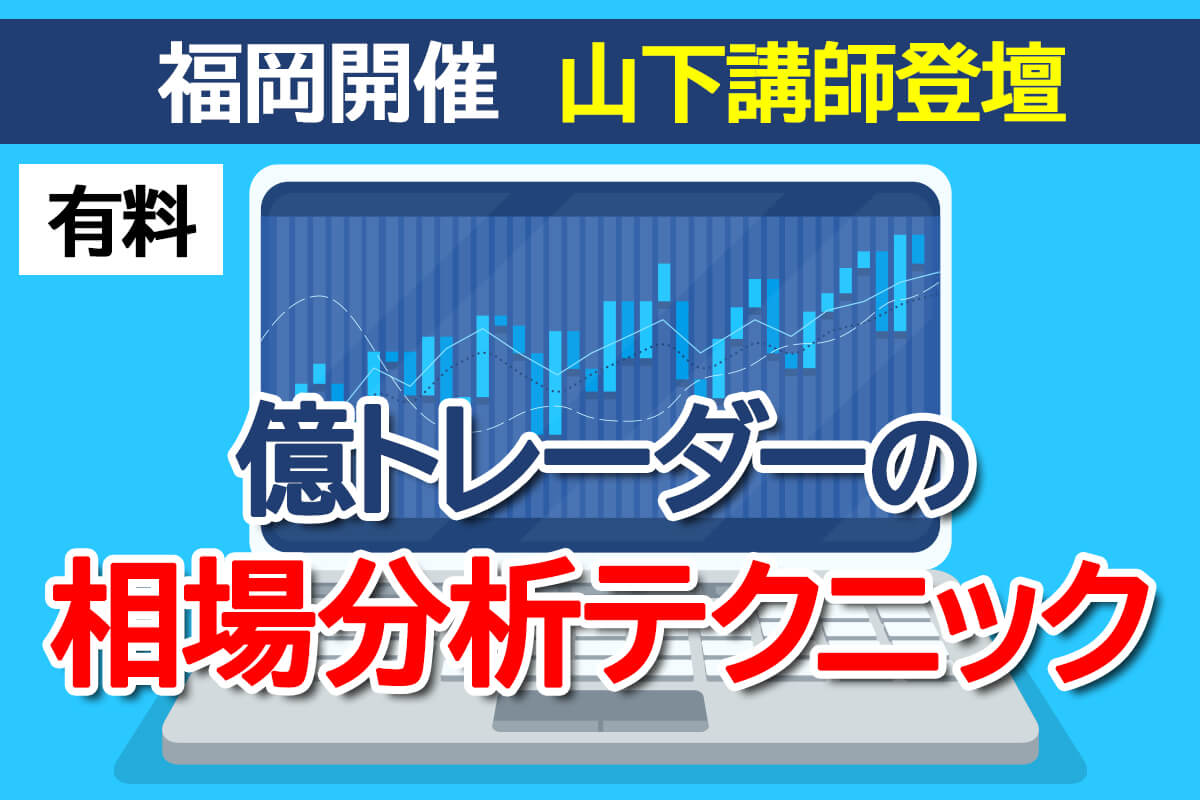 福岡開催　山下講師登壇

有料

億トレーダーの
相場分析テクニック